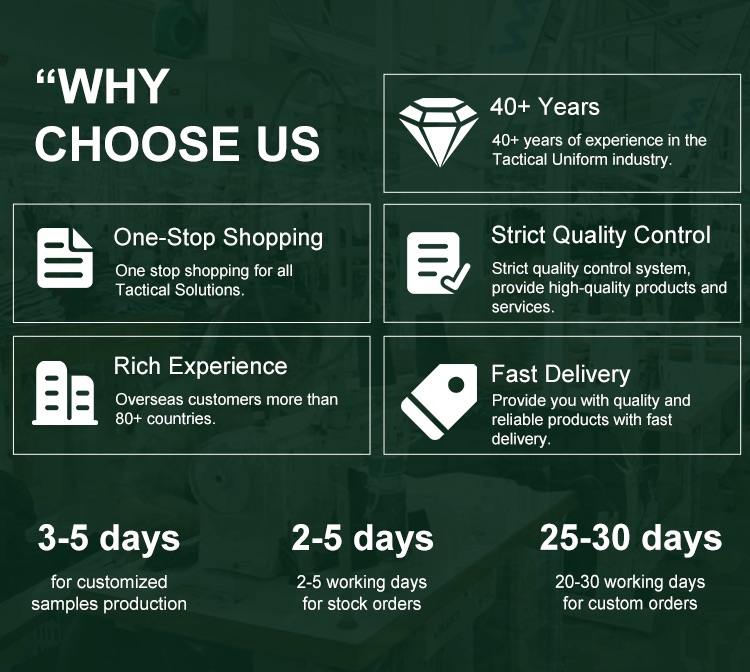 “WHY CHOOSE US

40+ Years
40+ years of experience in the Tactical Uniform industry.

One-Stop Shopping
One stop shopping for all Tactical Solutions.

Strict Quality Control
Strict quality control system, provide high-quality products and services.

Rich Experience
Overseas customers more than 80+ countries.

Fast Delivery
Provide you with quality and reliable products with fast delivery.

3-5 days
for customized samples production

2-5 days
2-5 working days for stock orders

25-30 days
20-30 working days for custom orders